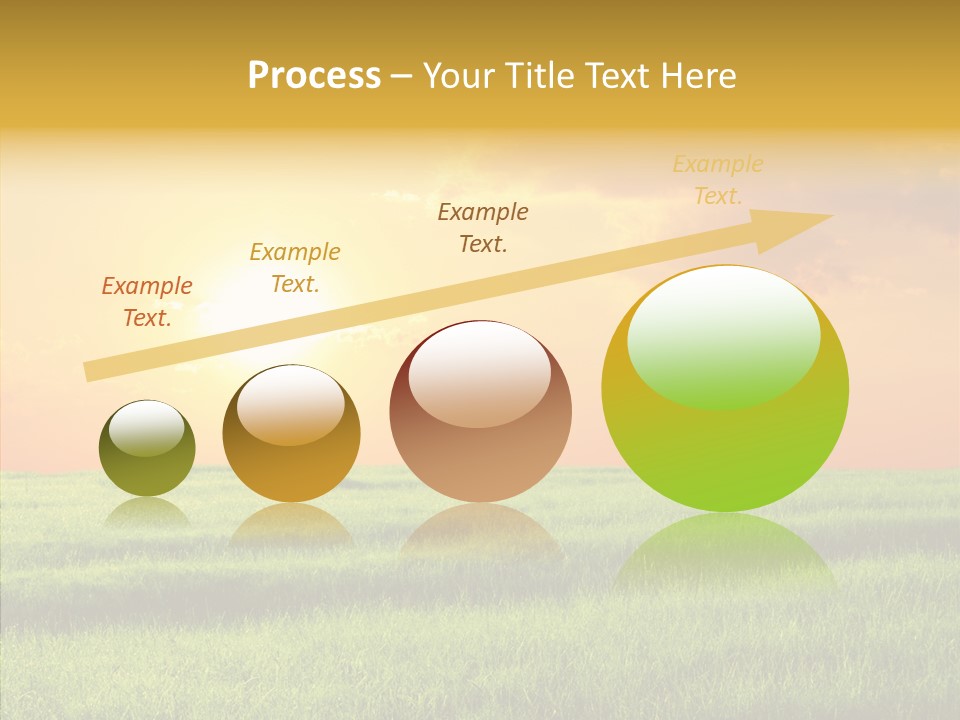 Process – Your Title Text Here

Example Text.

Example Text.

Example Text.

Example Text.